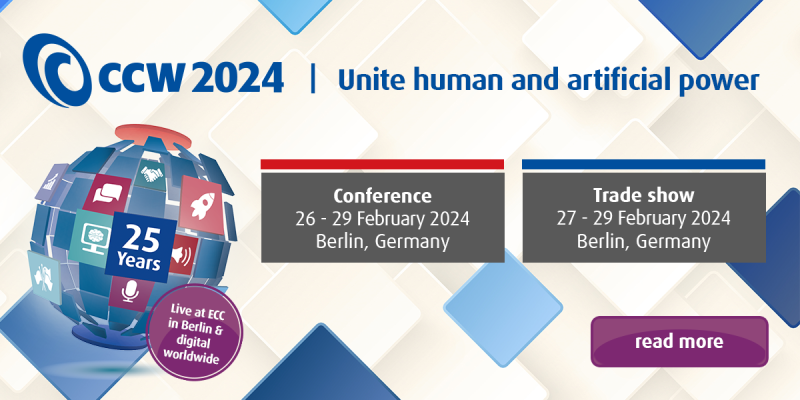 CCW 2024 | Unite human and artificial power

25 Years

Live at ECC in Berlin & digital worldwide

Conference
26 - 29 February 2024
Berlin, Germany

Trade show
27 - 29 February 2024
Berlin, Germany

read more